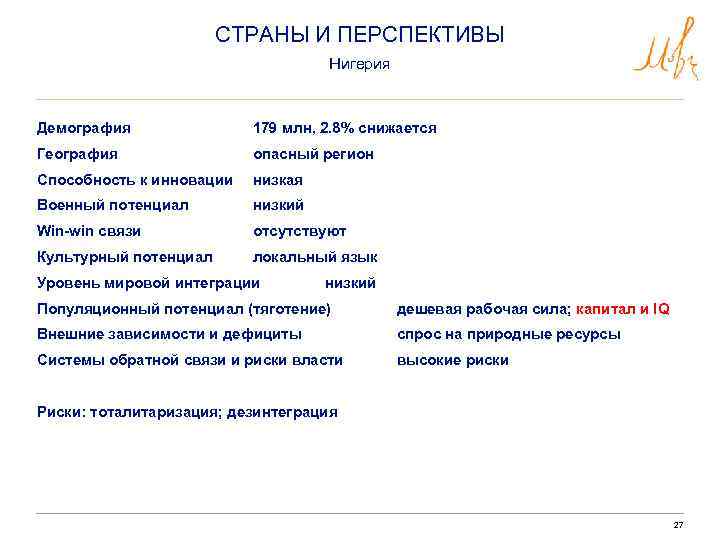 СТРАНЫ И ПЕРСПЕКТИВЫ

Нигерия

Демография 179 млн, 2.8% снижается
География опасный регион
Способность к инновации низкая
Военный потенциал низкий
Win-win связи отсутствуют
Культурный потенциал локальный язык
Уровень мировой интеграции низкий
Популяционный потенциал (тяготение) дешевая рабочая сила; капитал и IQ
Внешние зависимости и дефициты спрос на природные ресурсы
Системы обратной связи и риски власти высокие риски

Риски: тоталитаризация; дезинтеграция

27